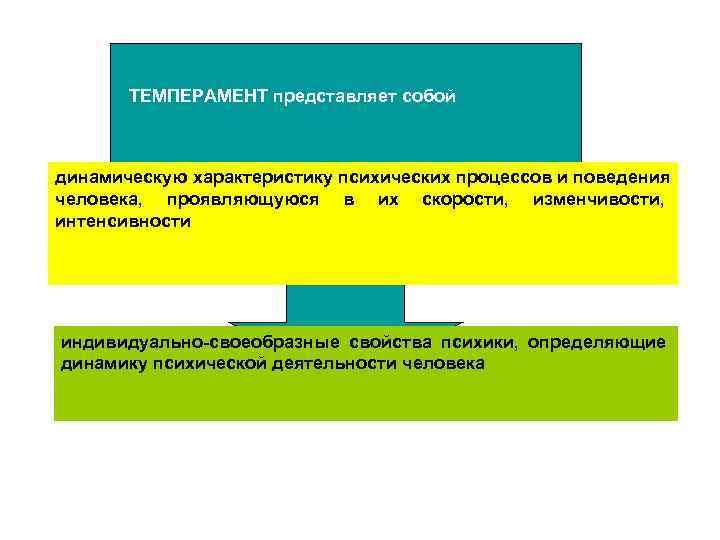 ТЕМПЕРАМЕНТ представляет собой

динамическую характеристику психических процессов и поведения человека, проявляющуюся в их скорости, изменчивости, интенсивности

индивидуально-своеобразные свойства психики, определяющие динамику психической деятельности человека